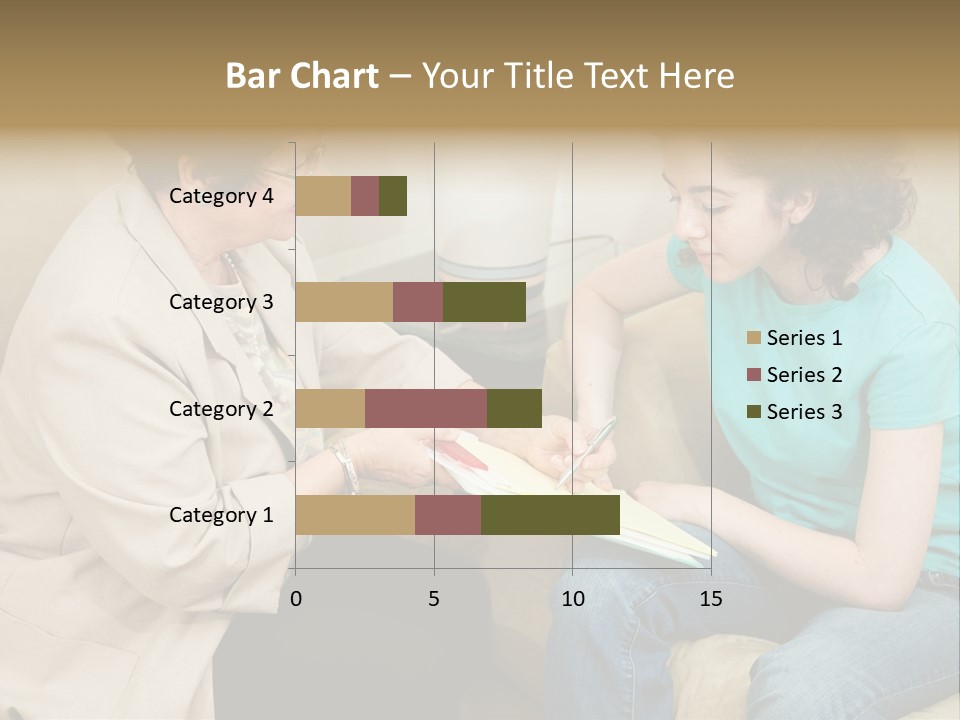 Bar Chart – Your Title Text Here

Category 4
Category 3
Category 2
Category 1

0
5
10
15

Series 1
Series 2
Series 3